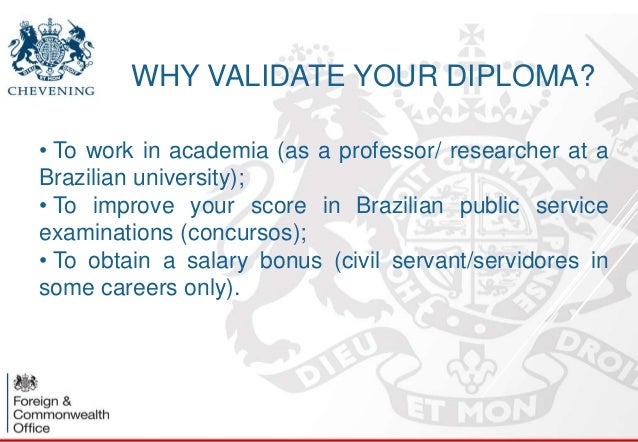 CHEVENING

WHY VALIDATE YOUR DIPLOMA?

• To work in academia (as a professor/ researcher at a Brazilian university);
• To improve your score in Brazilian public service examinations (concursos);
• To obtain a salary bonus (civil servant/servidores in some careers only).

DIEU ET MON DROIT

Foreign & Commonwealth Office